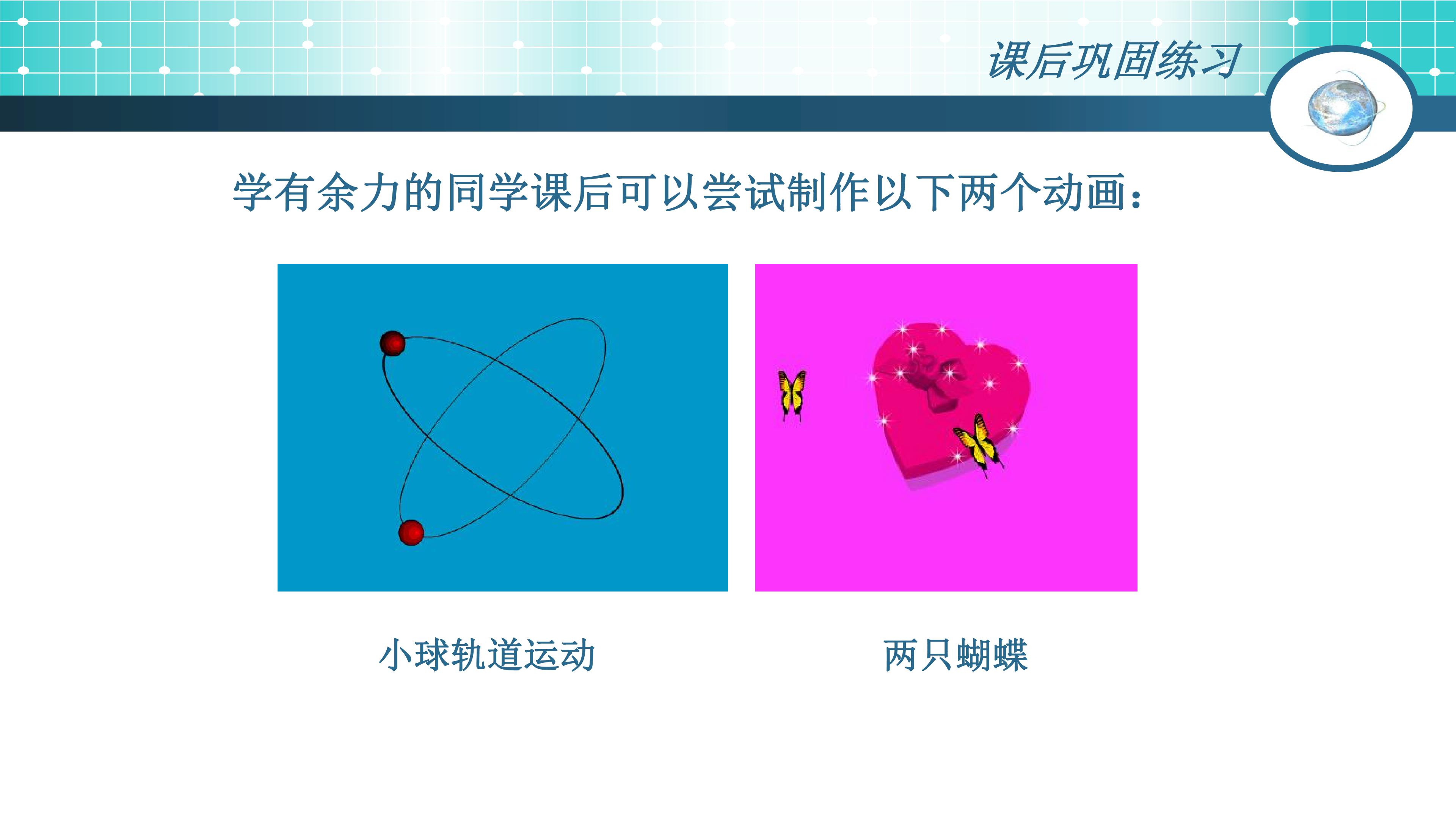 课后巩固练习

学有余力的同学课后可以尝试制作以下两个动画：

小球轨道运动

两只蝴蝶